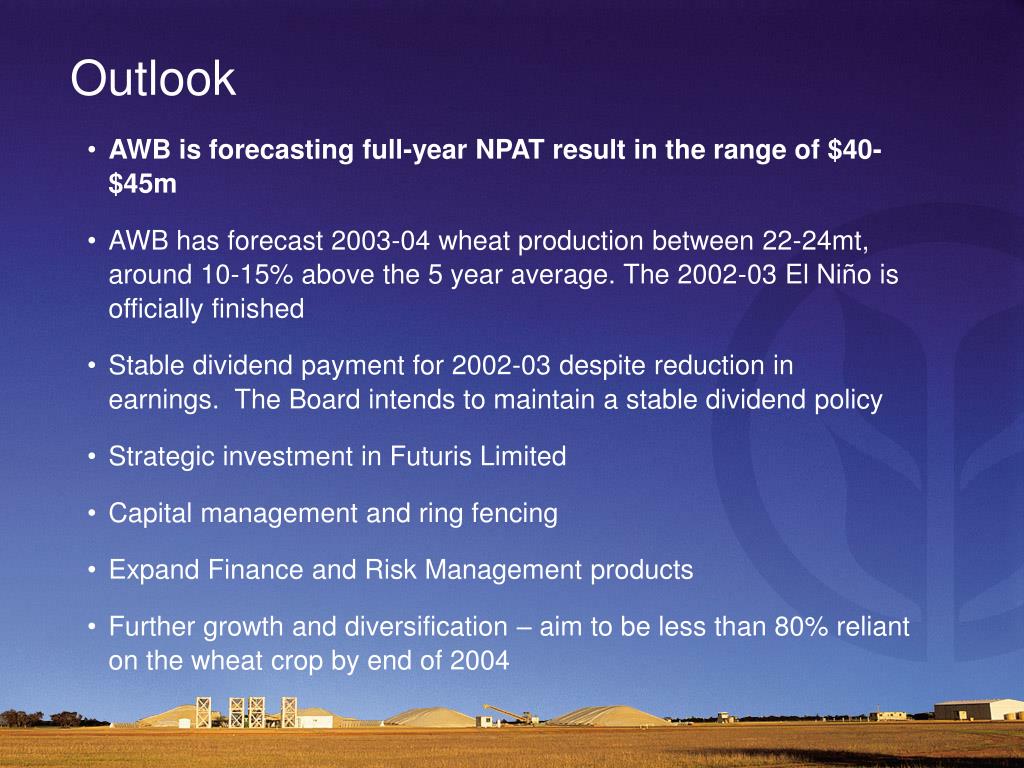 Outlook

• AWB is forecasting full-year NPAT result in the range of \$40-\$45m

• AWB has forecast 2003-04 wheat production between 22-24mt, around 10-15% above the 5 year average. The 2002-03 El Niño is officially finished

• Stable dividend payment for 2002-03 despite reduction in earnings. The Board intends to maintain a stable dividend policy

• Strategic investment in Futuris Limited

• Capital management and ring fencing

• Expand Finance and Risk Management products

• Further growth and diversification – aim to be less than 80% reliant on the wheat crop by end of 2004